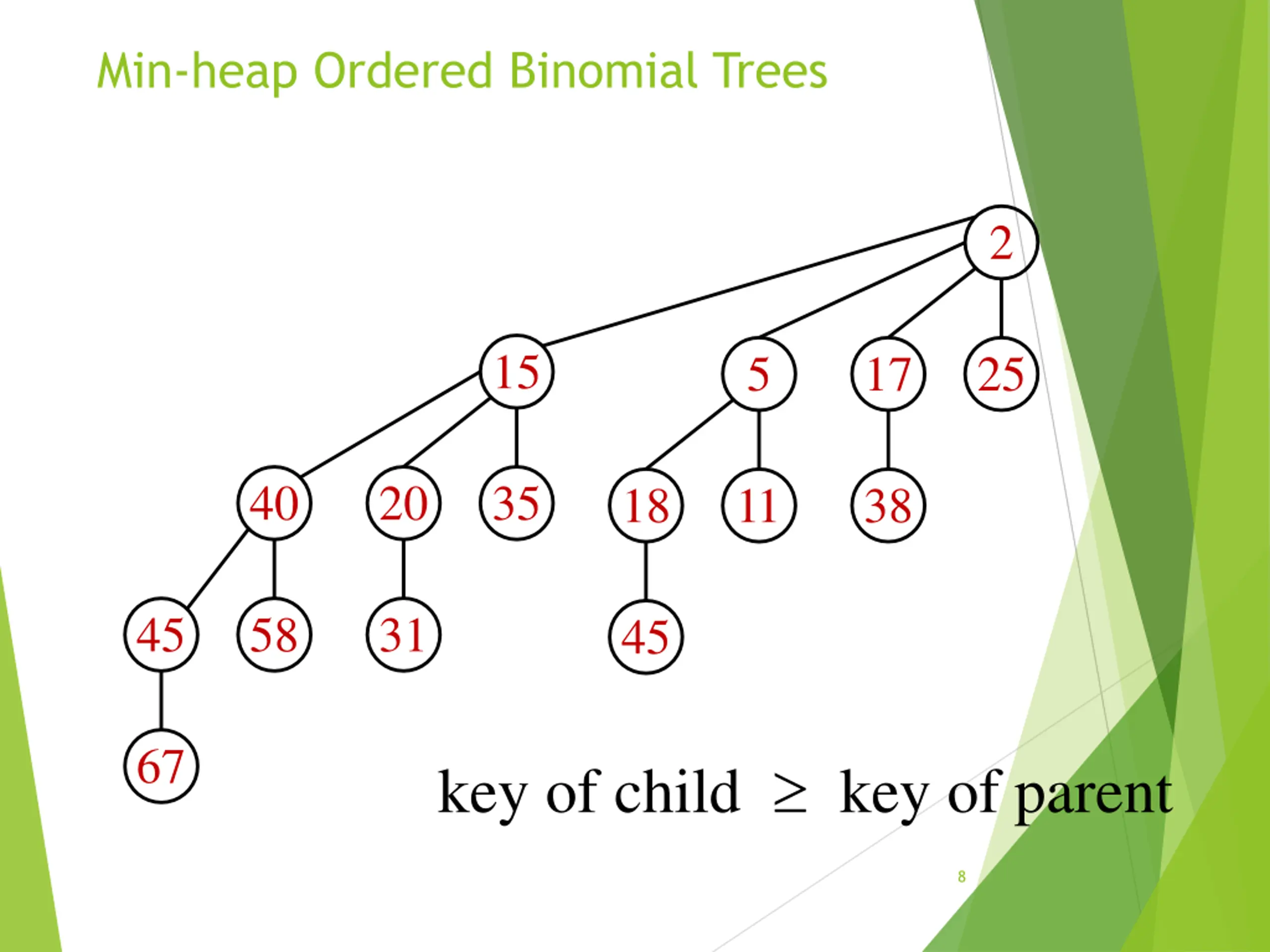 Min-heap Ordered Binomial Trees

2

15 5 17 25

40 20 35 18 11 38

45 58 31 45

67

key of child $\geq$ key of parent

8